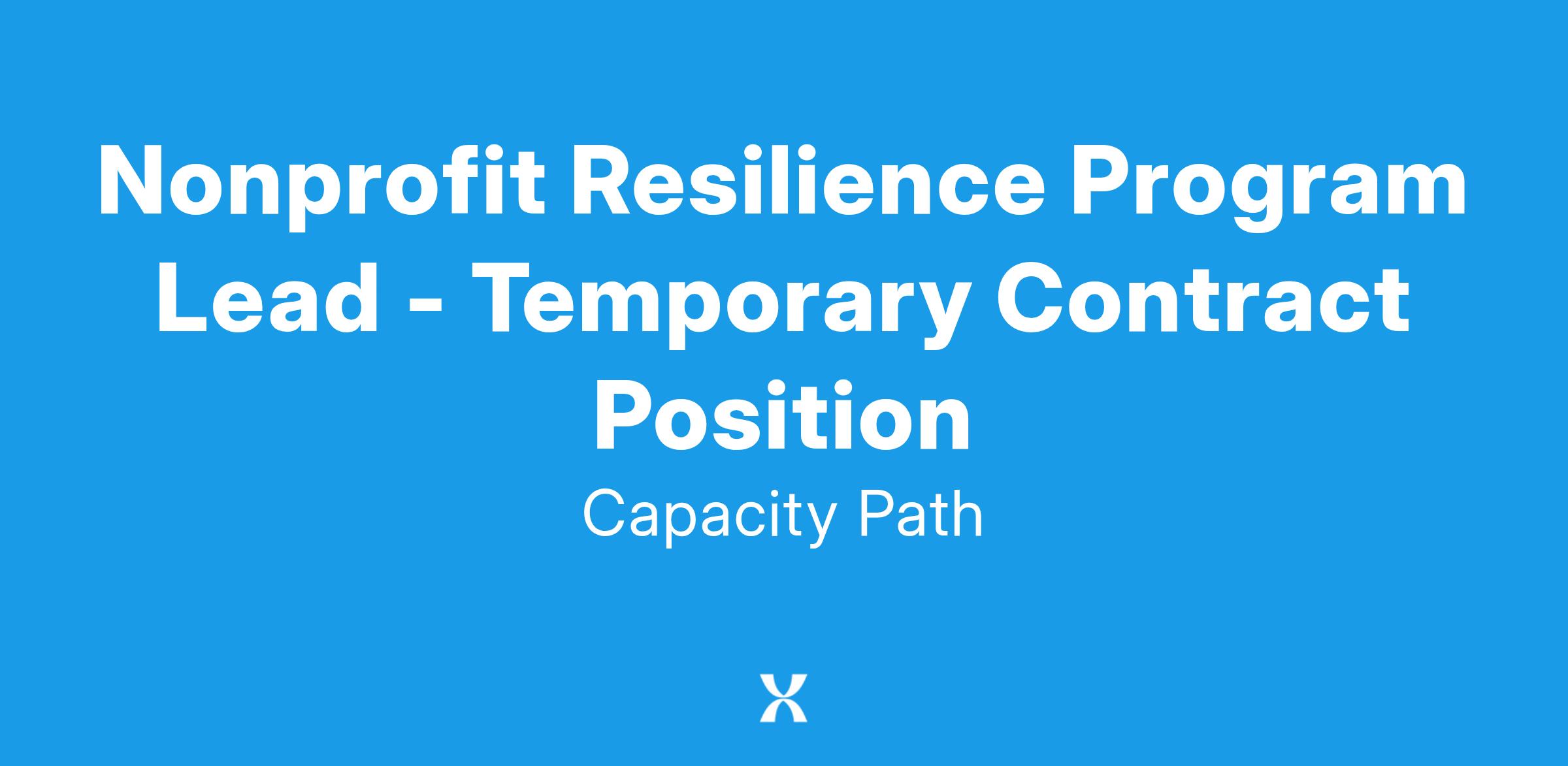 Nonprofit Resilience Program Lead - Temporary Contract Position

Capacity Path